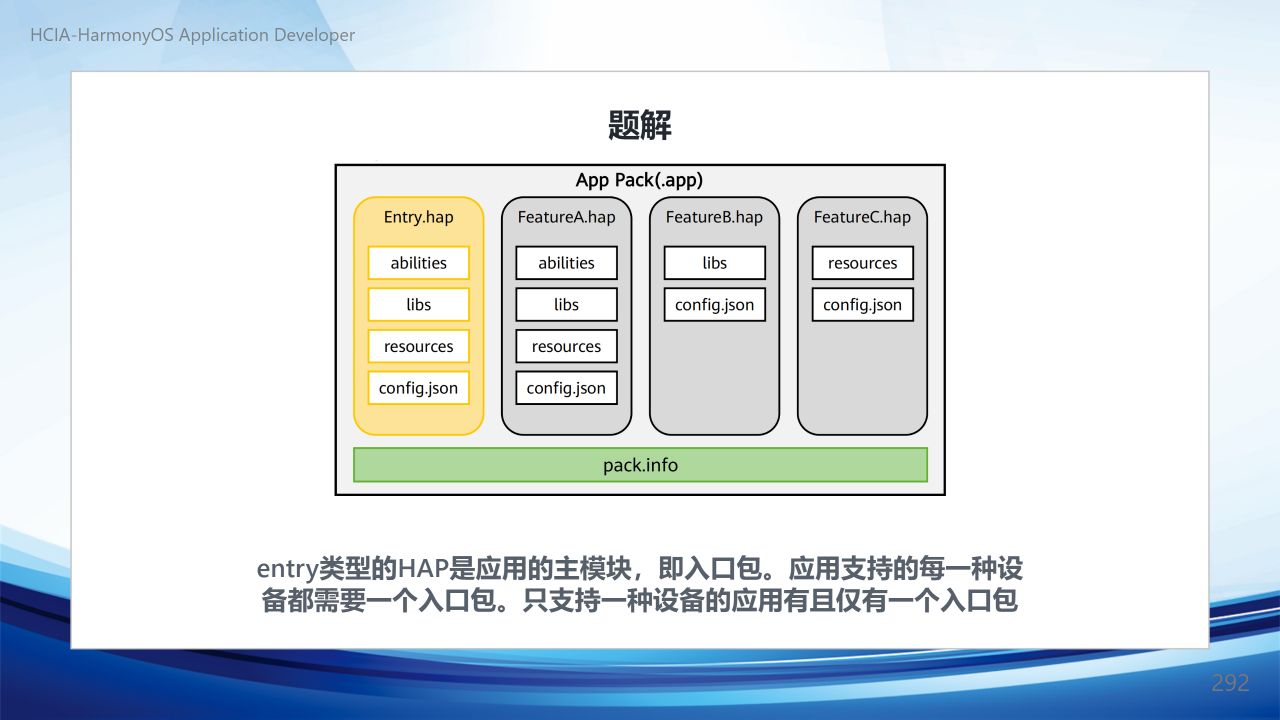 HCIA-HarmonyOS Application Developer

题解

App Pack(.app)

Entry.hap
abilities
libs
resources
config.json

FeatureA.hap
abilities
libs
resources
config.json

FeatureB.hap
libs
config.json

FeatureC.hap
resources
config.json

pack.info

entry类型的HAP是应用的主模块，即入口包。应用支持的每一种设备都需要一个入口包。只支持一种设备的应用有且仅有一个入口包

292